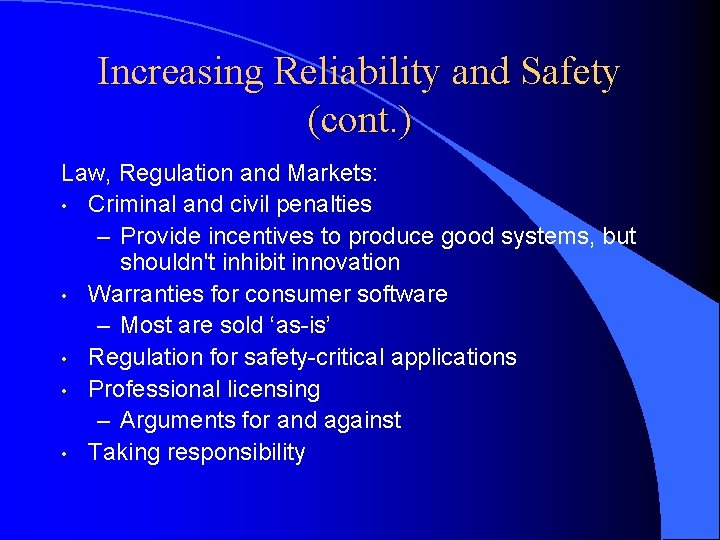 Increasing Reliability and Safety (cont.)

Law, Regulation and Markets:

• Criminal and civil penalties
– Provide incentives to produce good systems, but shouldn't inhibit innovation
• Warranties for consumer software
– Most are sold ‘as-is’
• Regulation for safety-critical applications
• Professional licensing
– Arguments for and against
• Taking responsibility